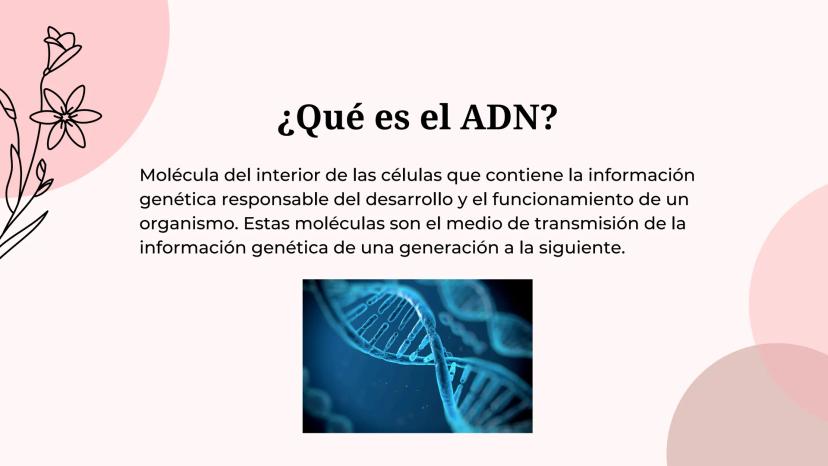 ¿Qué es el ADN?

Molécula del interior de las células que contiene la información genética responsable del desarrollo y el funcionamiento de un organismo. Estas moléculas son el medio de transmisión de la información genética de una generación a la siguiente.